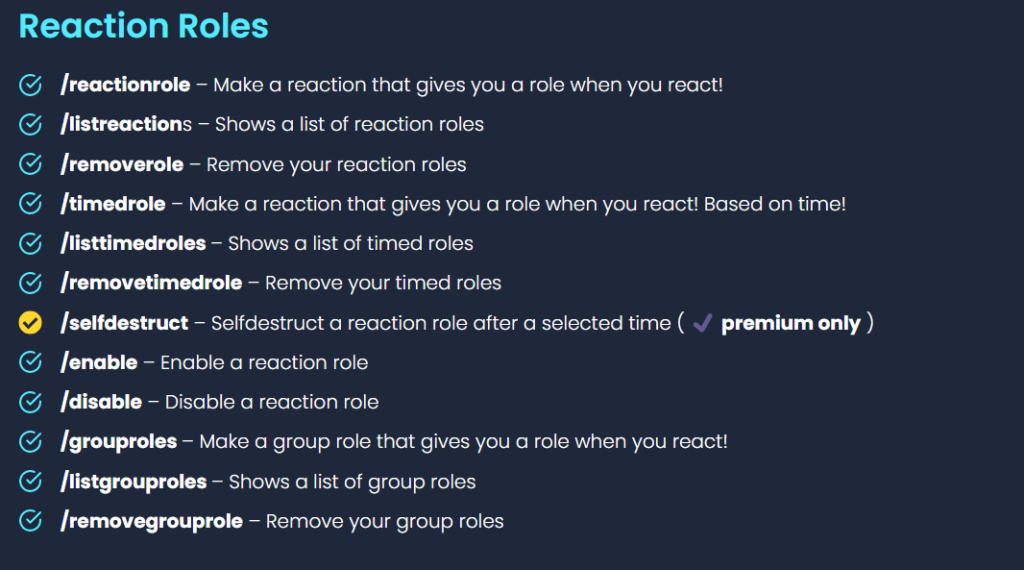 Reaction Roles

/reactionrole – Make a reaction that gives you a role when you react!

/listreactions – Shows a list of reaction roles

/removerole – Remove your reaction roles

/timedrole – Make a reaction that gives you a role when you react! Based on time!

/listtimedroles – Shows a list of timed roles

/removetimedrole – Remove your timed roles

/selfdestruct – Selfdestruct a reaction role after a selected time ( premium only )

/enable – Enable a reaction role

/disable – Disable a reaction role

/grouproles – Make a group role that gives you a role when you react!

/listgrouproles – Shows a list of group roles

/removegrouprole – Remove your group roles